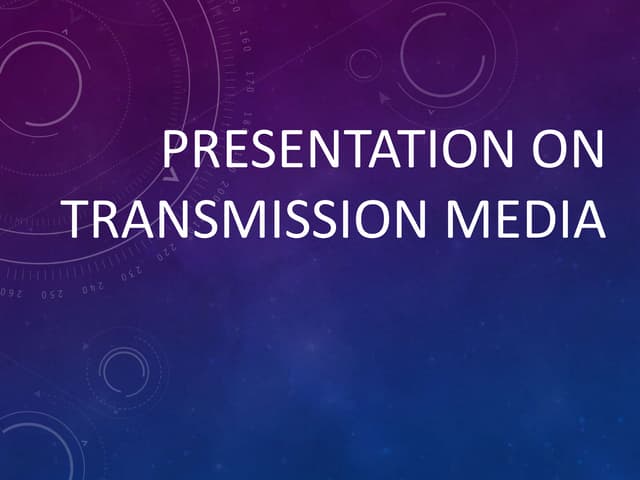 PRESENTATION ON TRANSMISSION MEDIA